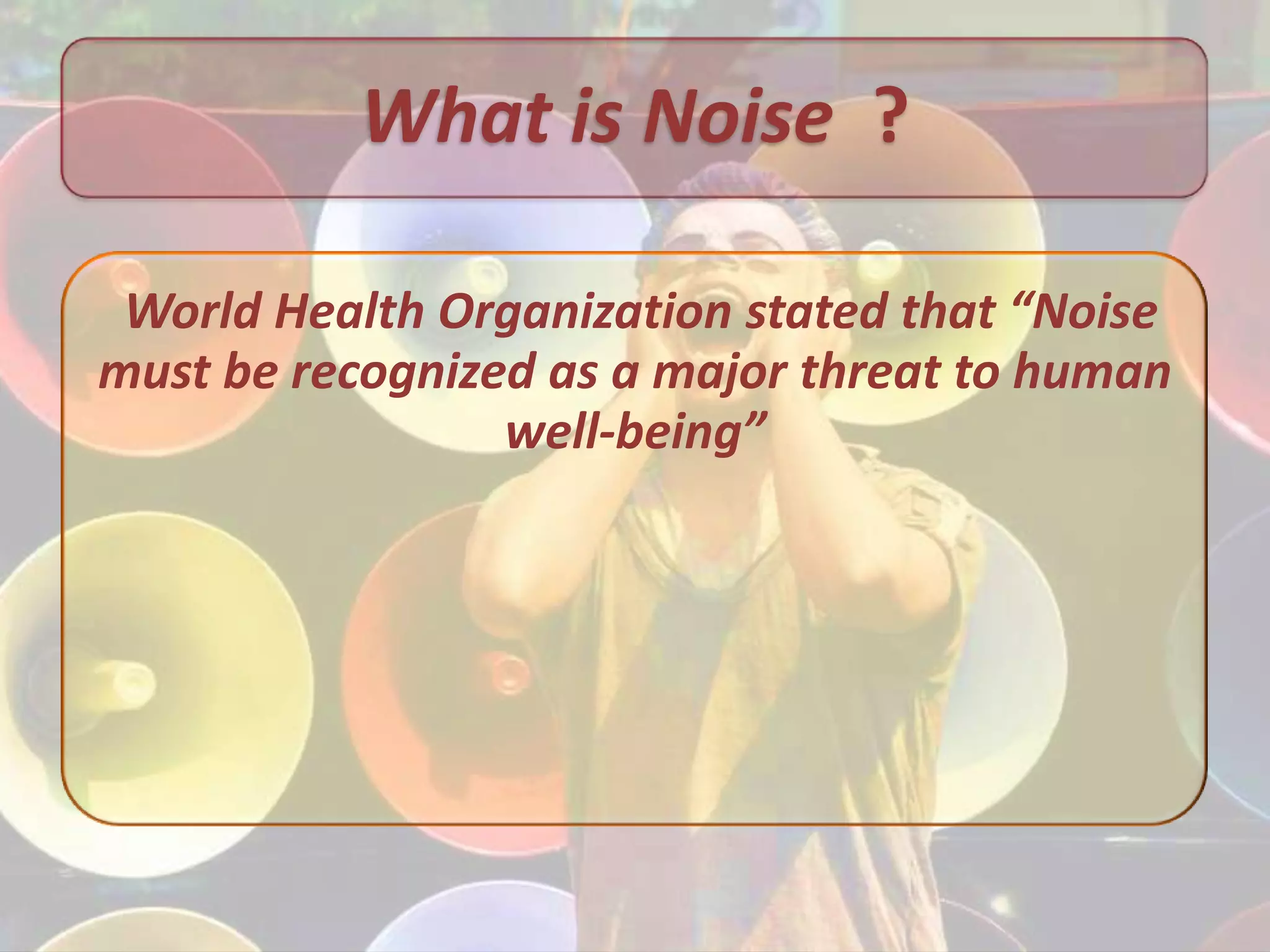 What is Noise ?

World Health Organization stated that “Noise must be recognized as a major threat to human well-being”